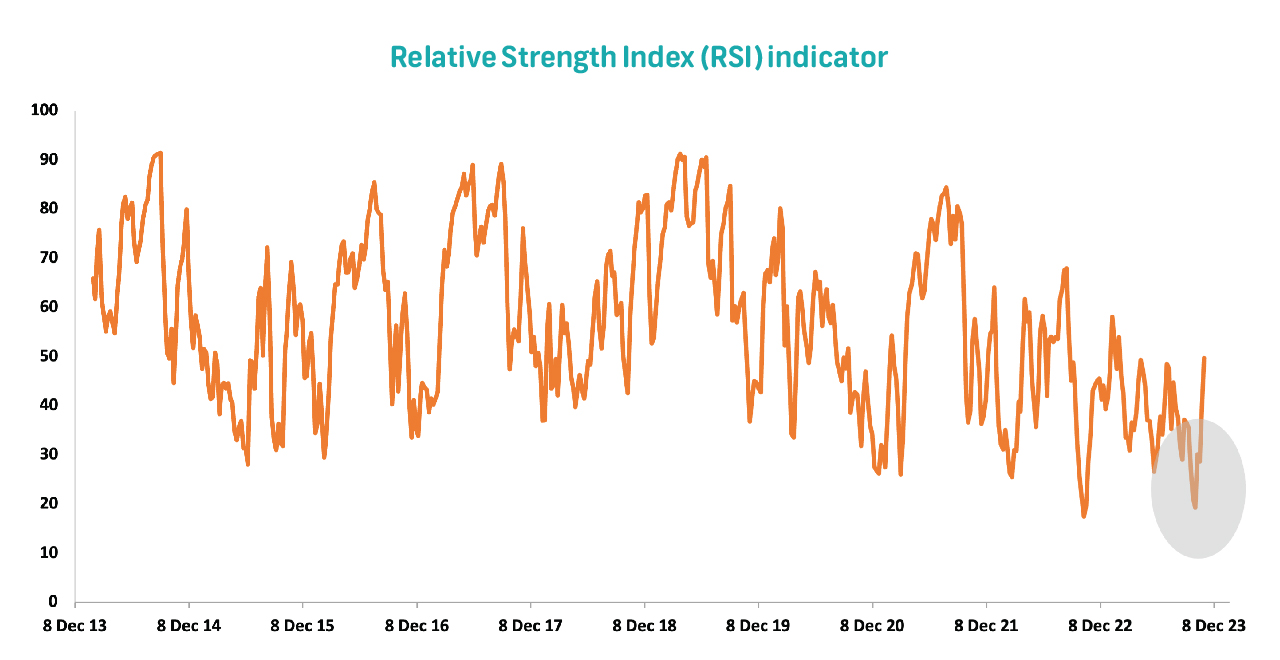 Relative Strength Index (RSI) indicator

100
90
80
70
60
50
40
30
20
10
0

8 Dec 13
8 Dec 14
8 Dec 15
8 Dec 16
8 Dec 17
8 Dec 18
8 Dec 19
8 Dec 20
8 Dec 21
8 Dec 22
8 Dec 23